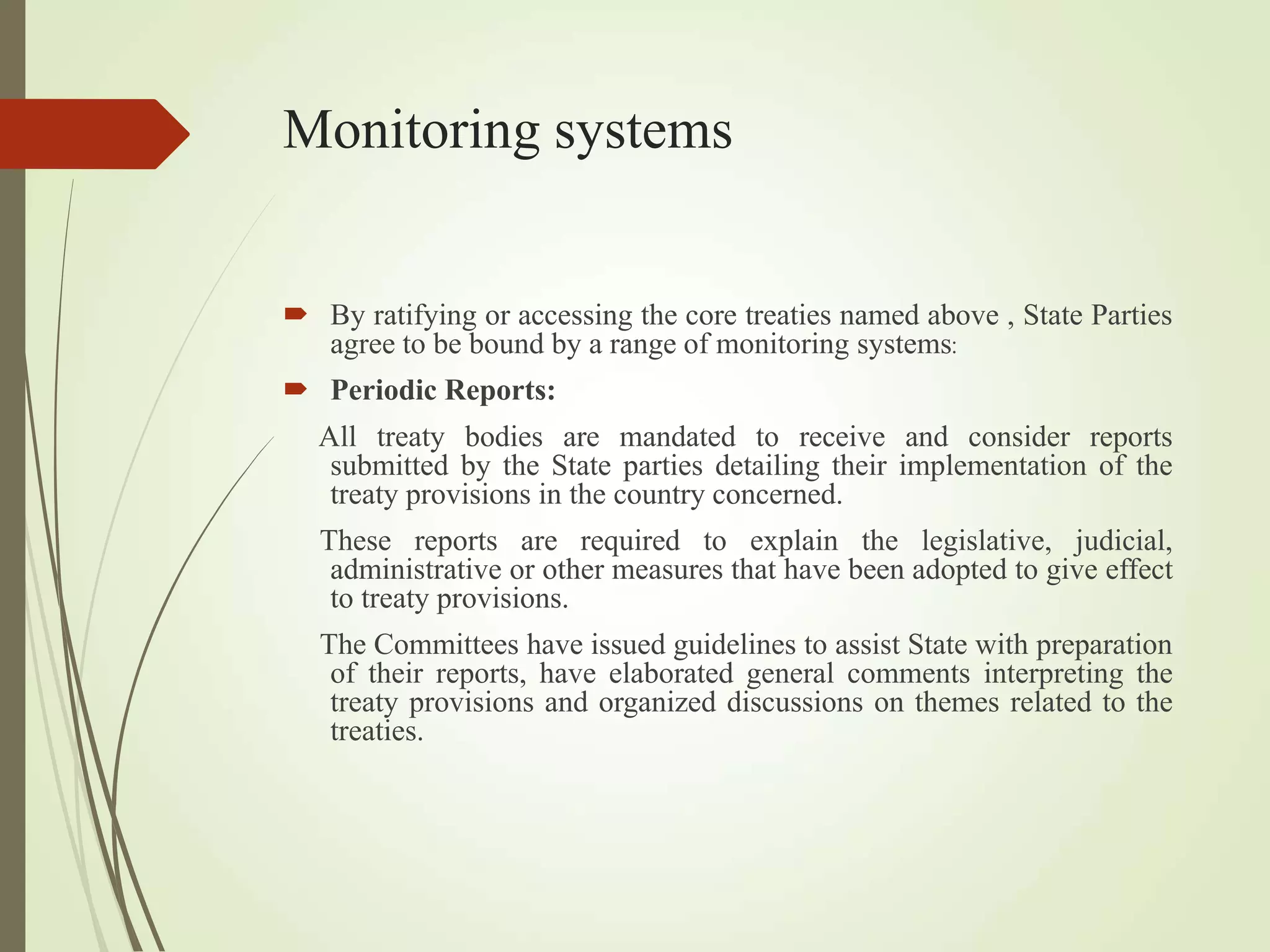 Monitoring systems

By ratifying or accessing the core treaties named above , State Parties agree to be bound by a range of monitoring systems:

Periodic Reports:

All treaty bodies are mandated to receive and consider reports submitted by the State parties detailing their implementation of the treaty provisions in the country concerned.

These reports are required to explain the legislative, judicial, administrative or other measures that have been adopted to give effect to treaty provisions.

The Committees have issued guidelines to assist State with preparation of their reports, have elaborated general comments interpreting the treaty provisions and organized discussions on themes related to the treaties.